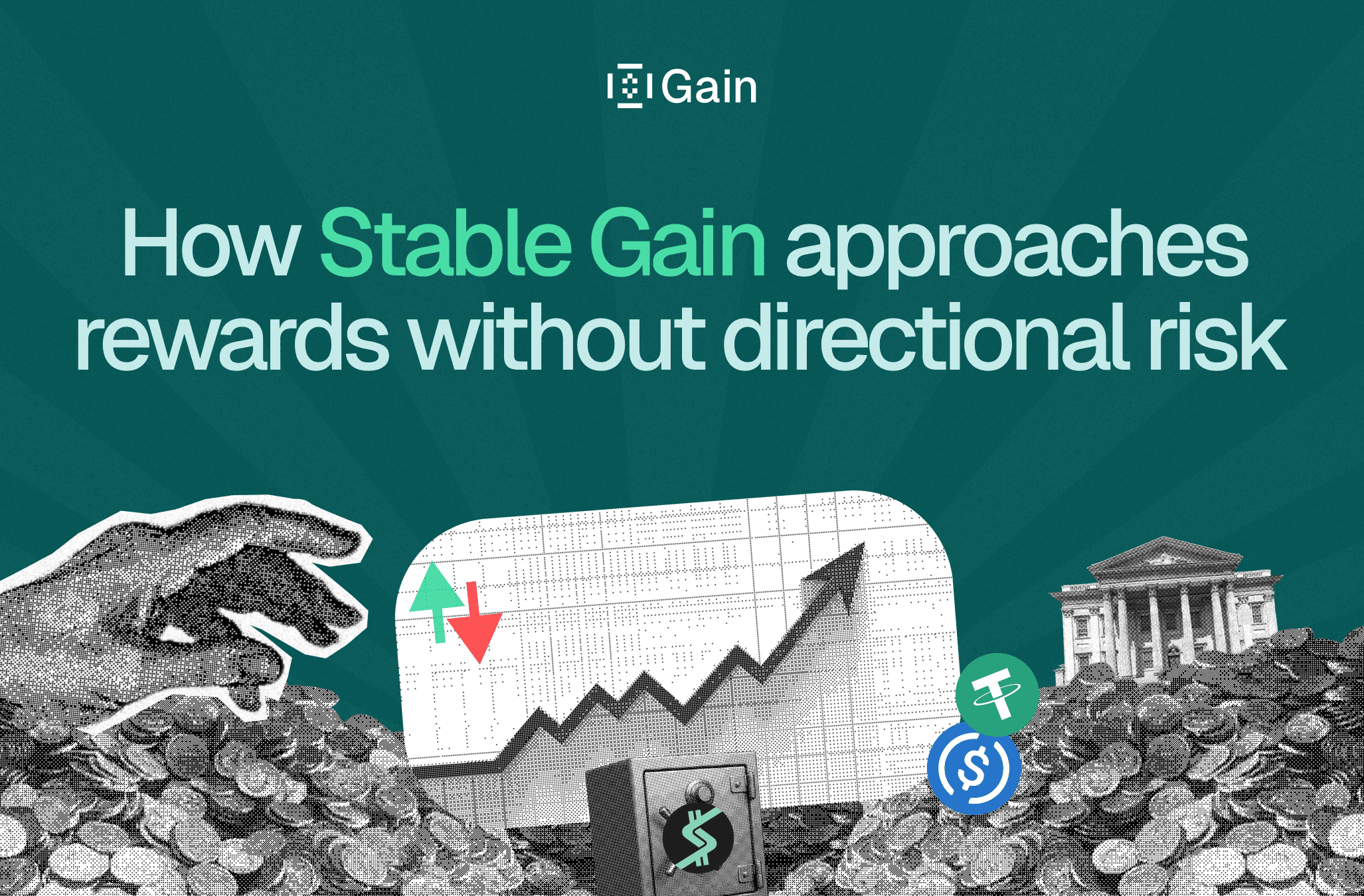 Gain

How Stable Gain approaches rewards without directional risk